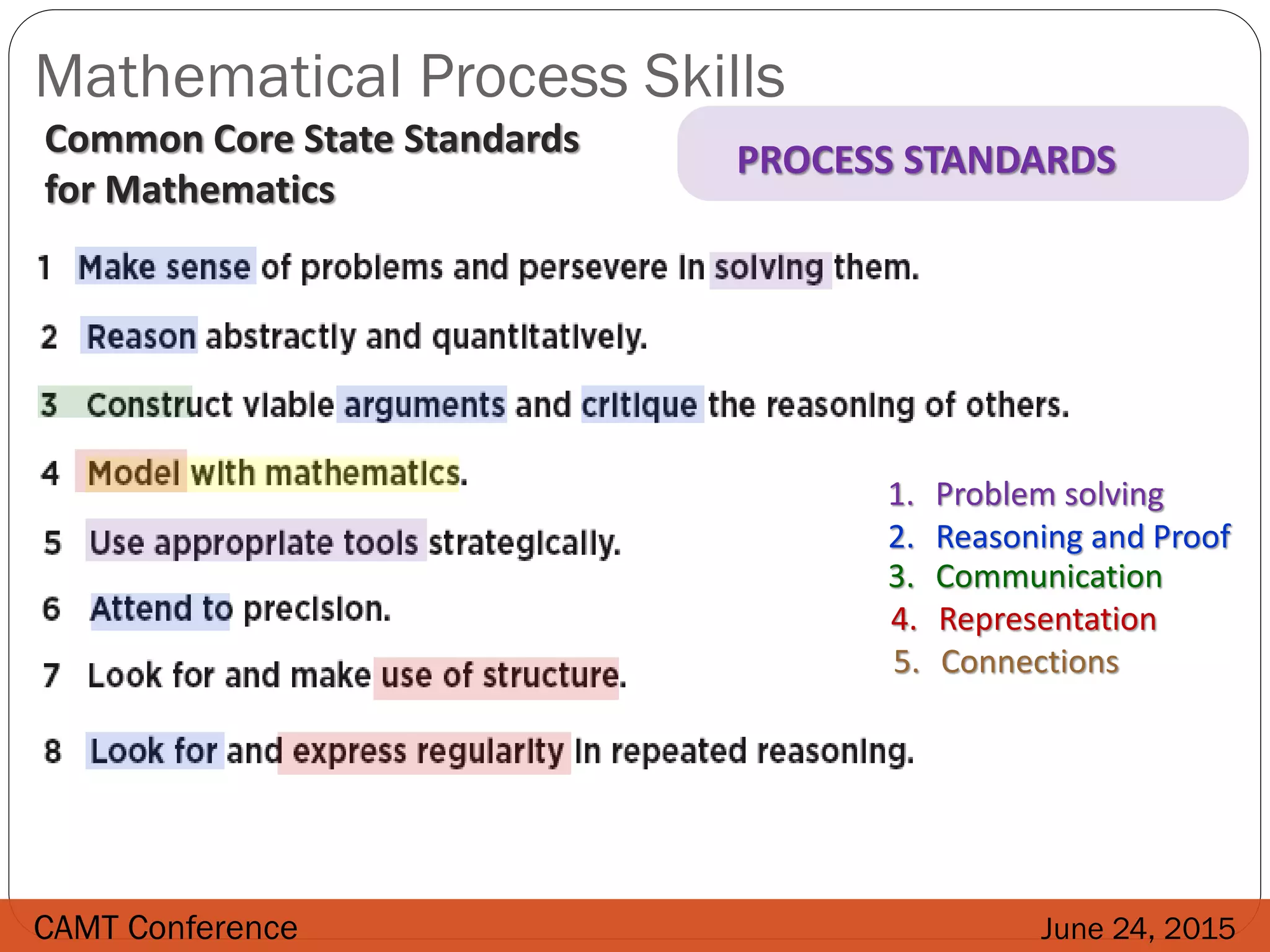 Mathematical Process Skills

Common Core State Standards for Mathematics

PROCESS STANDARDS

1 Make sense of problems and persevere in solving them.

2 Reason abstractly and quantitatively.

3 Construct viable arguments and critique the reasoning of others.

4 Model with mathematics.

5 Use appropriate tools strategically.

6 Attend to precision.

7 Look for and make use of structure.

8 Look for and express regularity in repeated reasoning.

1. Problem solving
2. Reasoning and Proof
3. Communication
4. Representation
5. Connections

CAMT Conference

June 24, 2015